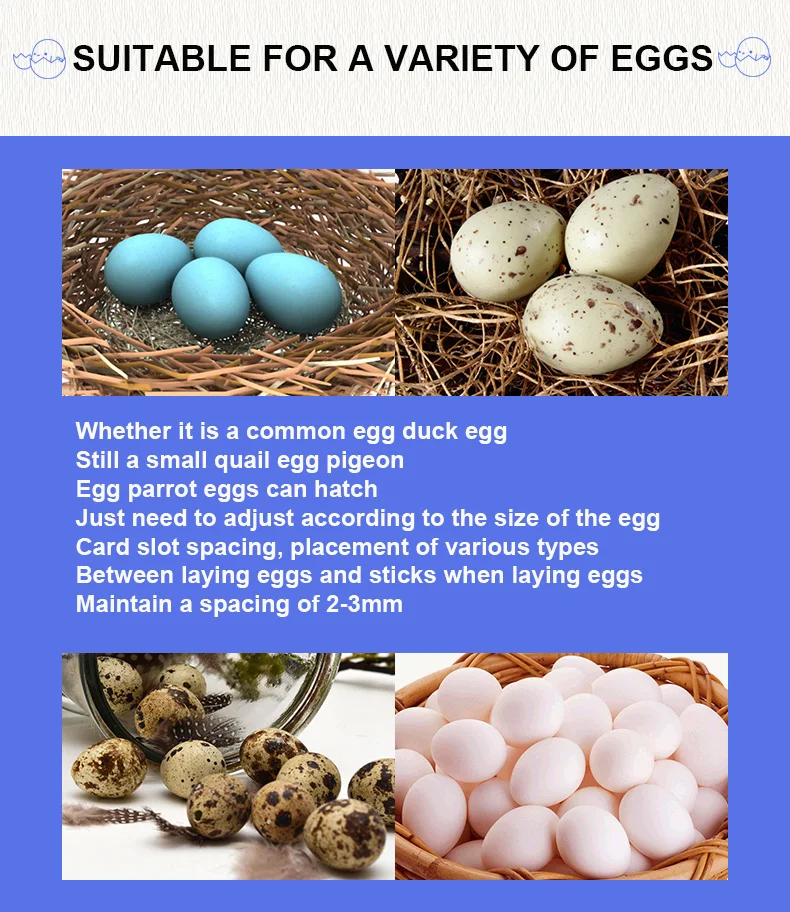 SUITABLE FOR A VARIETY OF EGGS

Whether it is a common egg duck egg
Still a small quail egg pigeon
Egg parrot eggs can hatch
Just need to adjust according to the size of the egg
Card slot spacing, placement of various types
Between laying eggs and sticks when laying eggs
Maintain a spacing of 2-3mm